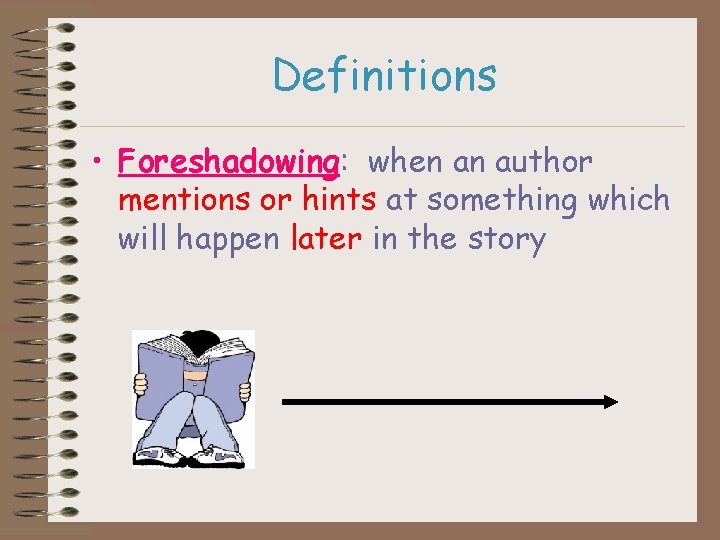 Definitions

• Foreshadowing: when an author mentions or hints at something which will happen later in the story